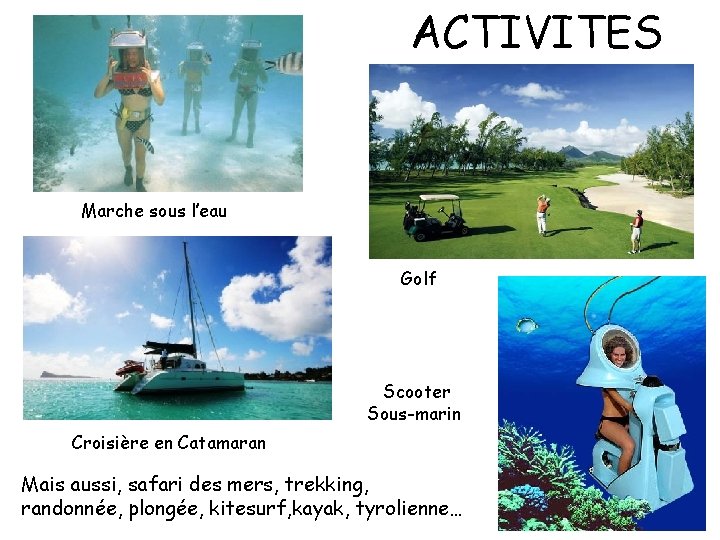 ACTIVITES

Marche sous l'eau

Golf

Croisière en Catamaran

Scooter Sous-marin

Mais aussi, safari des mers, trekking, randonnée, plongée, kitesurf,kayak, tyrolienne…